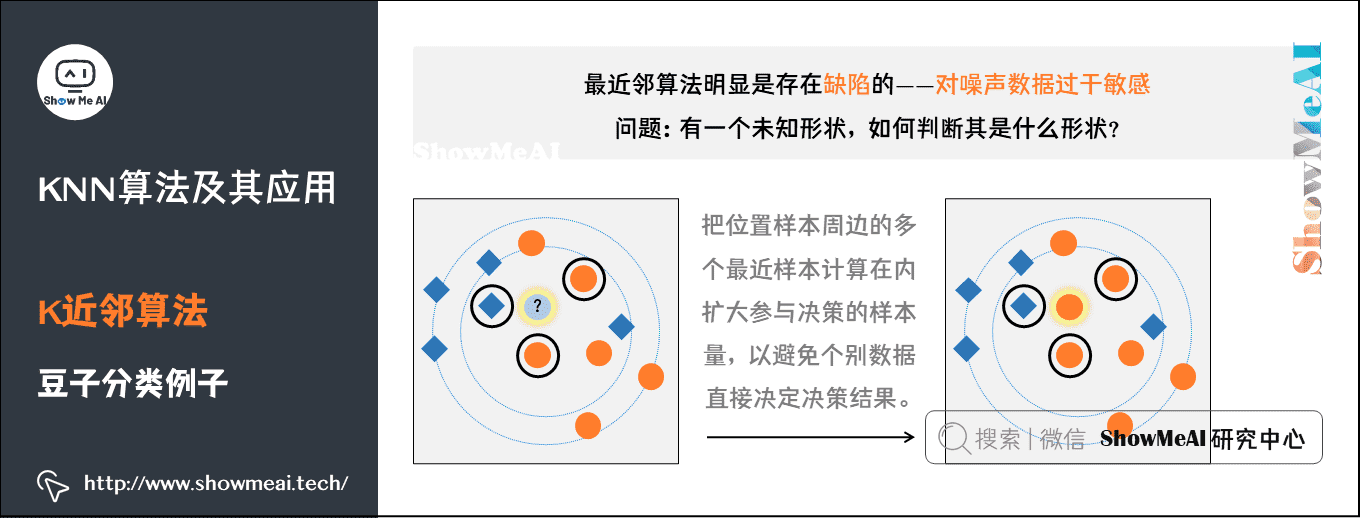 Show Me AI

KNN算法及其应用

K近邻算法

豆子分类例子

http://www.showmeai.tech/

最近邻算法明显是存在缺陷的——对噪声数据过于敏感

问题：有一个未知形状，如何判断其是什么形状？

ShowMeAI

?

把位置样本周边的多个最近样本计算在内扩大参与决策的样本量，以避免个别数据直接决定决策结果。

搜索 | 微信 ShowMeAI 研究中心

ShowMeAI